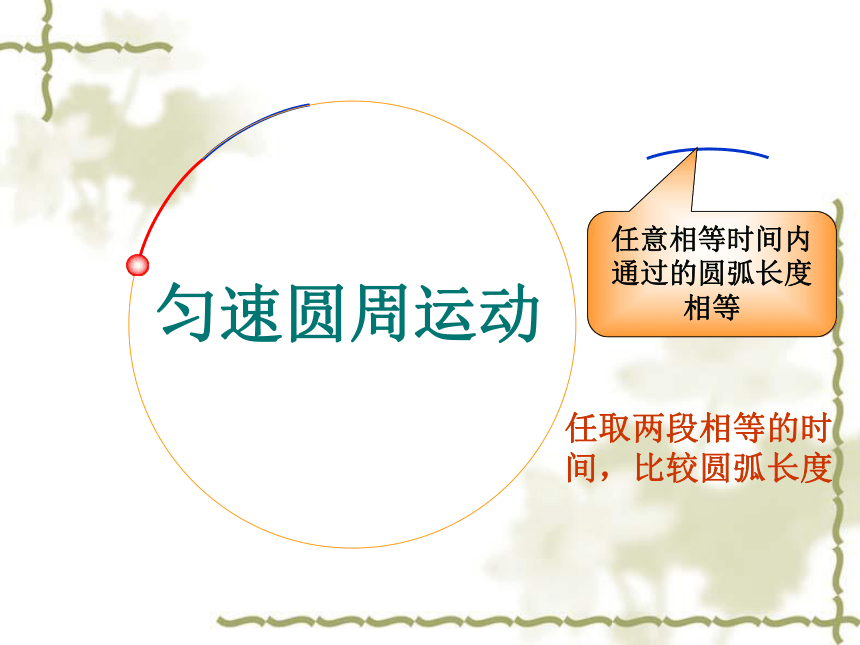 匀速圆周运动

任意相等时间内通过的圆弧长度相等

任取两段相等的时间，比较圆弧长度